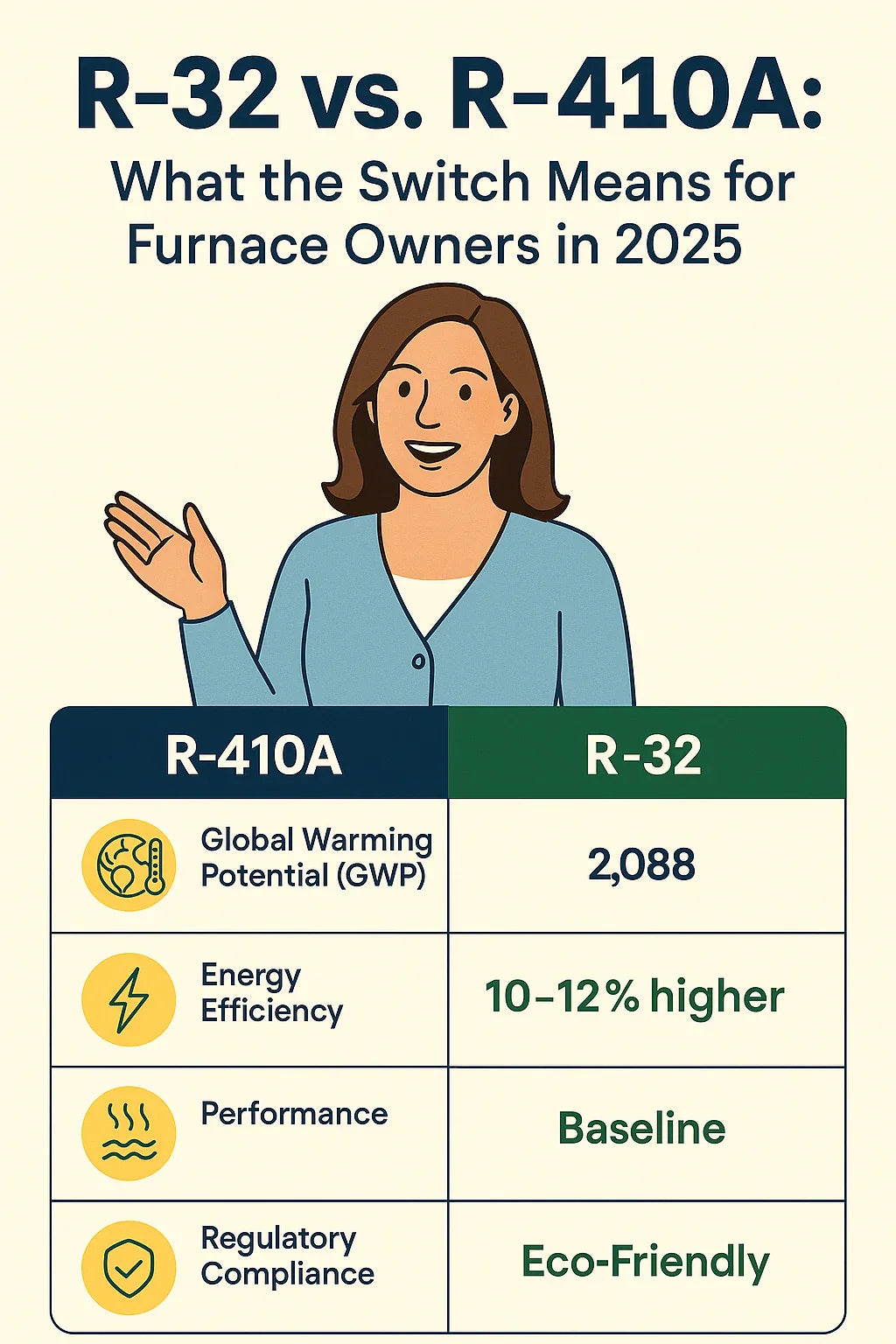 R-32 vs. R-410A:

What the Switch Means for Furnace Owners in 2025

| R-410A | R-32 |
|---|---|
| Global Warming Potential (GWP) | 2,088 |
| Energy Efficiency | 10–12% higher |
| Performance | Baseline |
| Regulatory Compliance | Eco-Friendly |